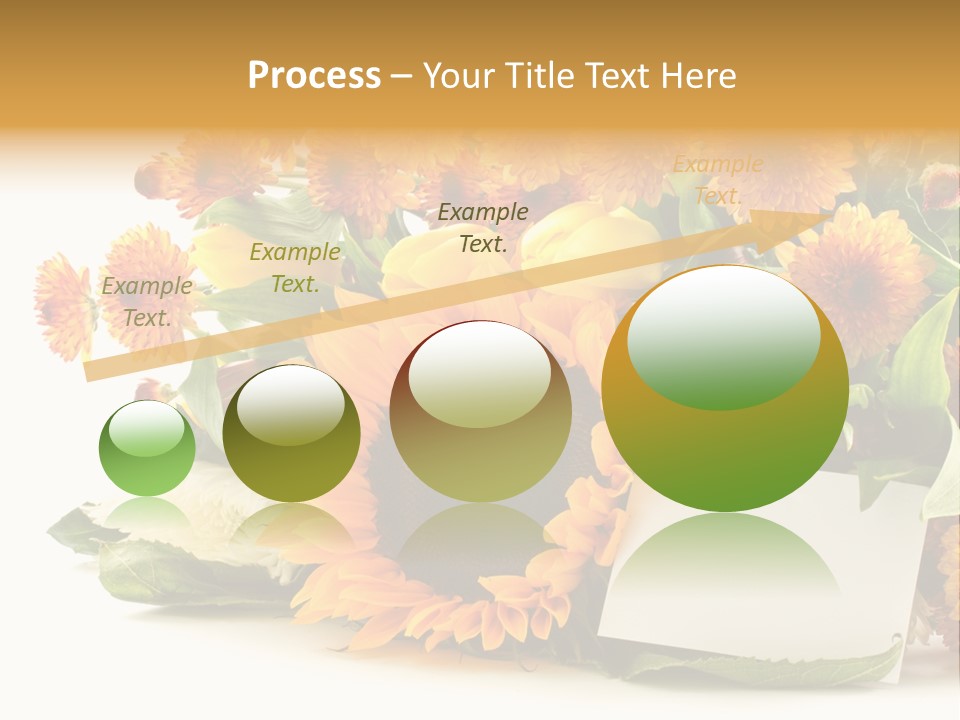 Process – Your Title Text Here

Example Text.

Example Text.

Example Text.

Example Text.